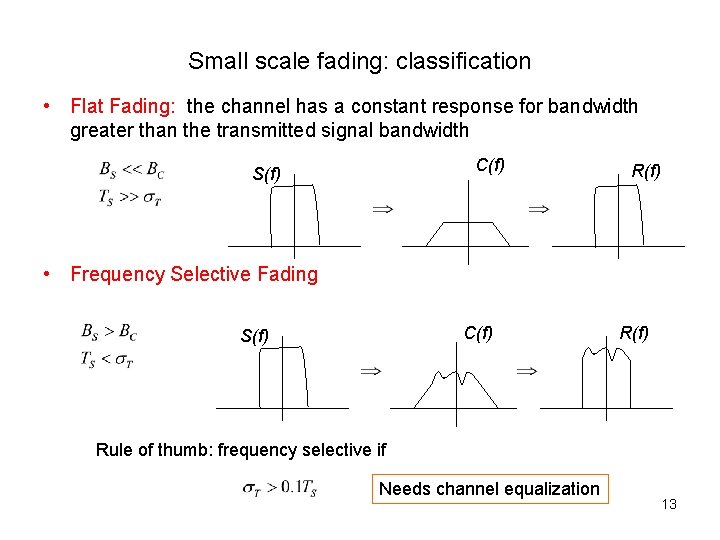 Small scale fading: classification

• Flat Fading: the channel has a constant response for bandwidth greater than the transmitted signal bandwidth

$B_S << B_C$
$T_S >> \sigma_T$

S(f) $\Rightarrow$ C(f) $\Rightarrow$ R(f)

• Frequency Selective Fading

$B_S > B_C$
$T_S < \sigma_T$

S(f) $\Rightarrow$ C(f) $\Rightarrow$ R(f)

Rule of thumb: frequency selective if

$\sigma_T > 0.1T_S$

Needs channel equalization

13